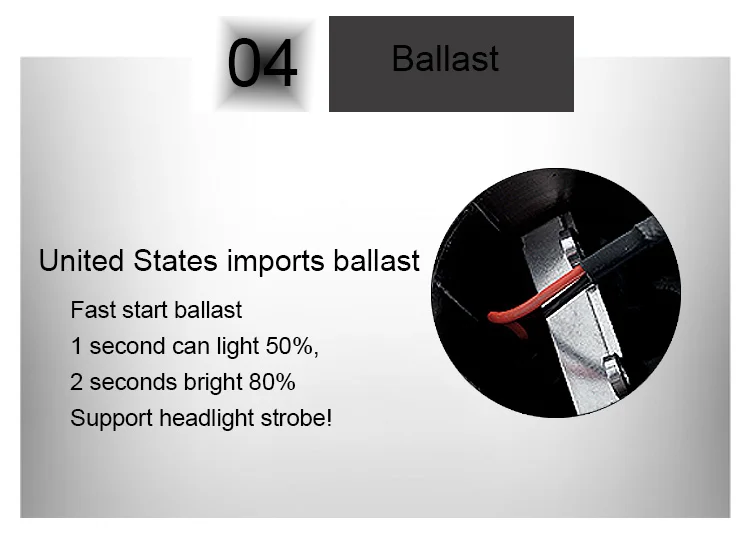 04

Ballast

United States imports ballast

Fast start ballast
1 second can light 50%,
2 seconds bright 80%
Support headlight strobe!